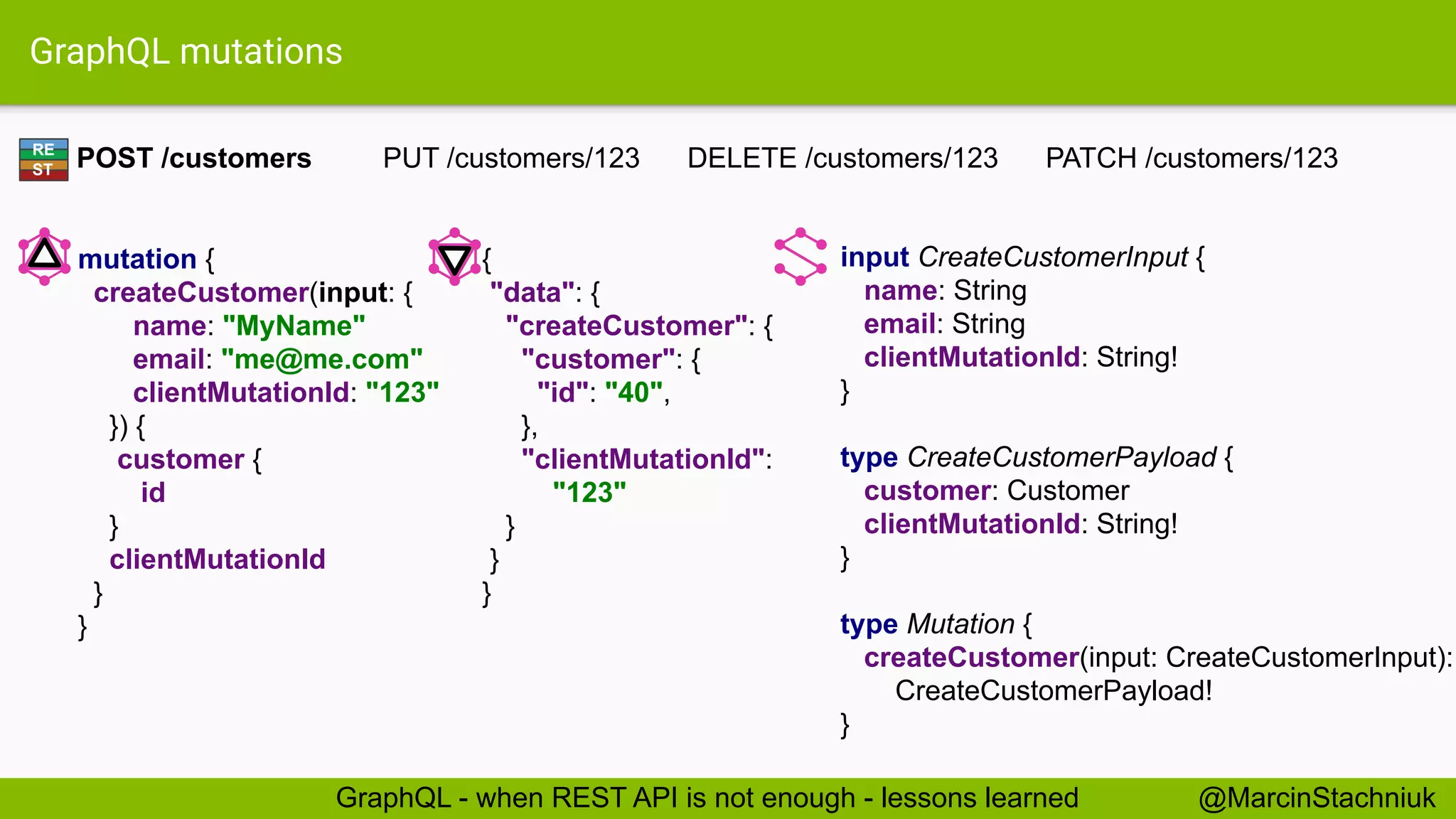 GraphQL mutations

RE ST POST /customers PUT /customers/123 DELETE /customers/123 PATCH /customers/123

mutation {
  createCustomer(input: {
    name: "MyName"
    email: "me@me.com"
    clientMutationId: "123"
  }) {
    customer {
      id
    }
    clientMutationId
  }
}

{
  "data": {
    "createCustomer": {
      "customer": {
        "id": "40",
      },
      "clientMutationId":
        "123"
    }
  }
}

input CreateCustomerInput {
  name: String
  email: String
  clientMutationId: String!
}

type CreateCustomerPayload {
  customer: Customer
  clientMutationId: String!
}

type Mutation {
  createCustomer(input: CreateCustomerInput):
    CreateCustomerPayload!
}

GraphQL - when REST API is not enough - lessons learned @MarcinStachniuk